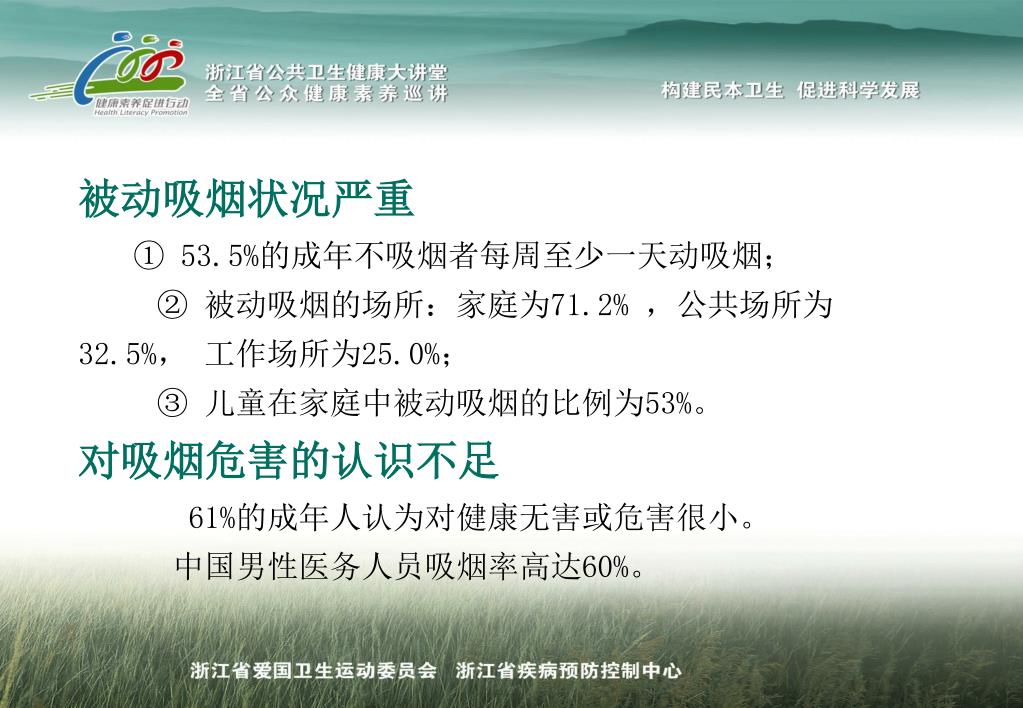 健康素养促进行动
Health Literacy Promotion

浙江省公共卫生健康大讲堂
全省公众健康素养巡讲

构建民本卫生 促进科学发展

被动吸烟状况严重

① 53.5%的成年不吸烟者每周至少一天动吸烟；

② 被动吸烟的场所：家庭为71.2% ，公共场所为32.5%， 工作场所为25.0%；

③ 儿童在家庭中被动吸烟的比例为53%。

对吸烟危害的认识不足

61%的成年人认为对健康无害或危害很小。

中国男性医务人员吸烟率高达60%。

浙江省爱国卫生运动委员会 浙江省疾病预防控制中心